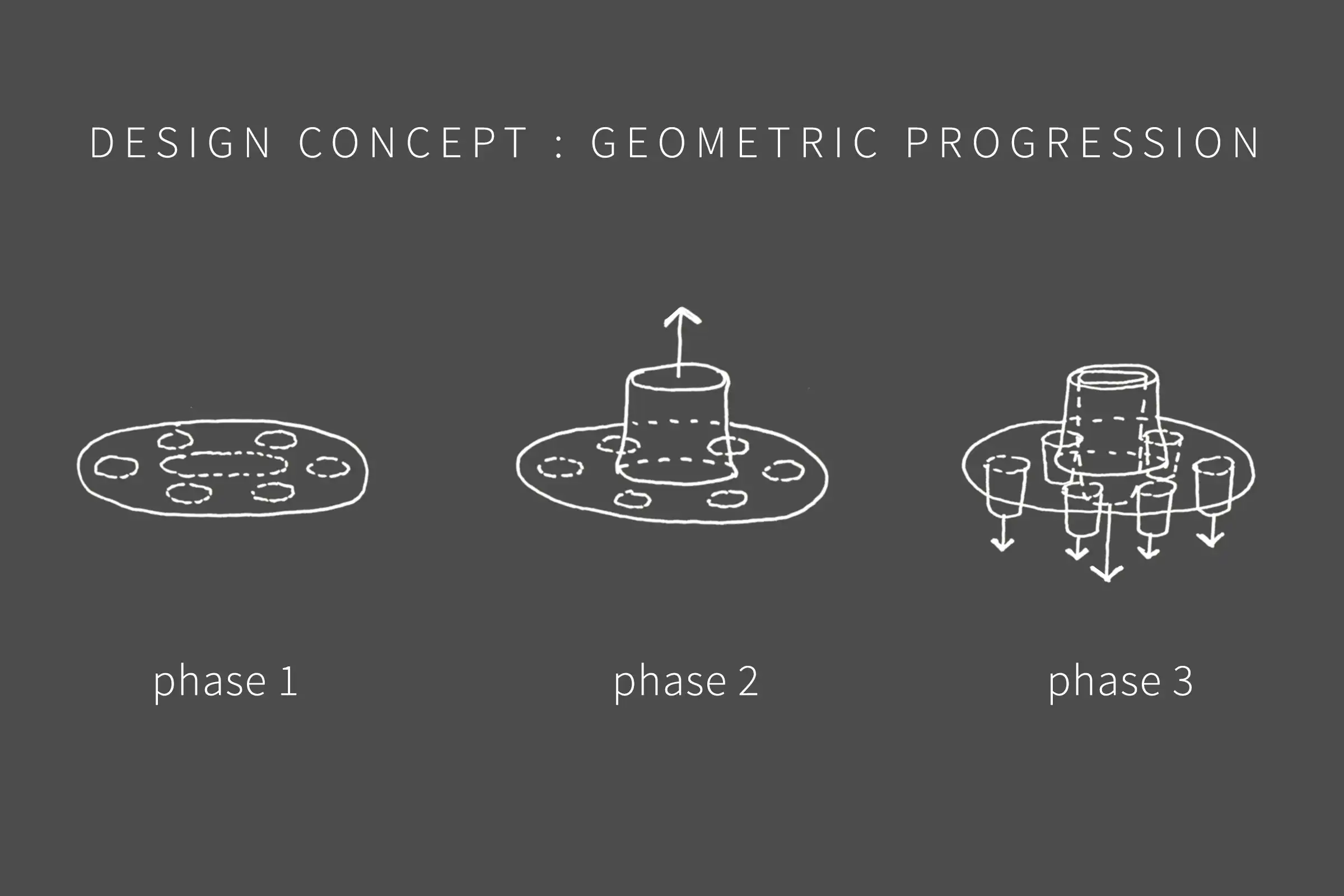 DESIGN CONCEPT : GEOMETRIC PROGRESSION

phase 1

phase 2

phase 3